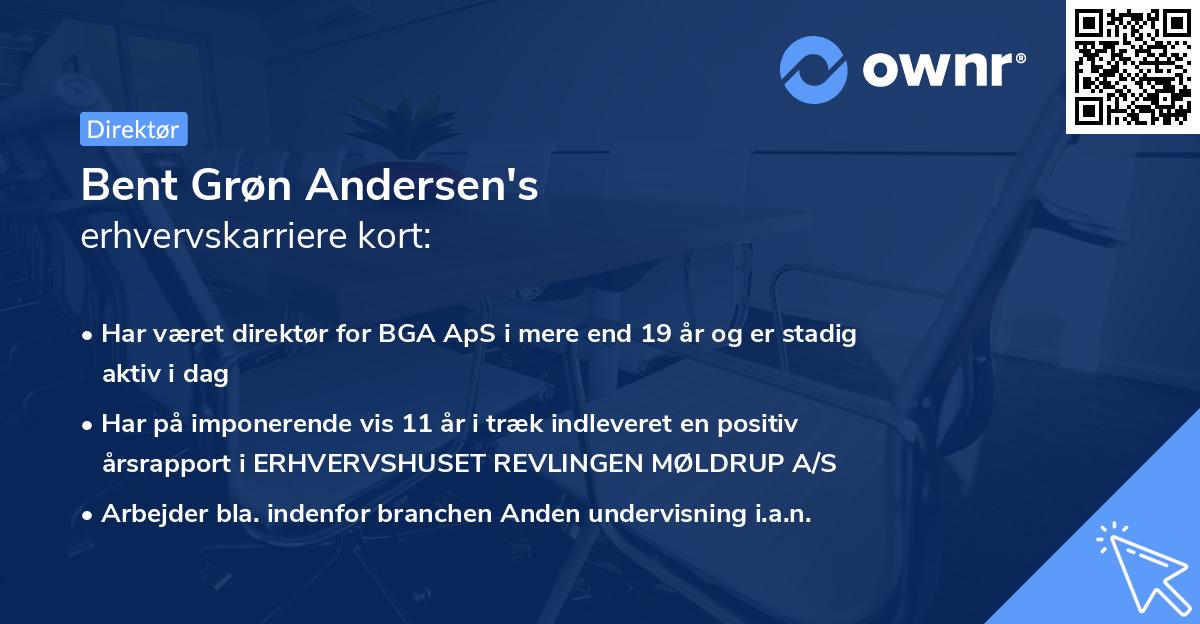 ownr®

Direktør

Bent Grøn Andersen's
erhvervskarriere kort:

• Har været direktør for BGA ApS i mere end 19 år og er stadig aktiv i dag
• Har på imponerende vis 11 år i træk indleveret en positiv årsrapport i ERHVERVSHUSET REVLINGEN MØLDRUP A/S
• Arbejder bla. indenfor branchen Anden undervisning i.a.n.